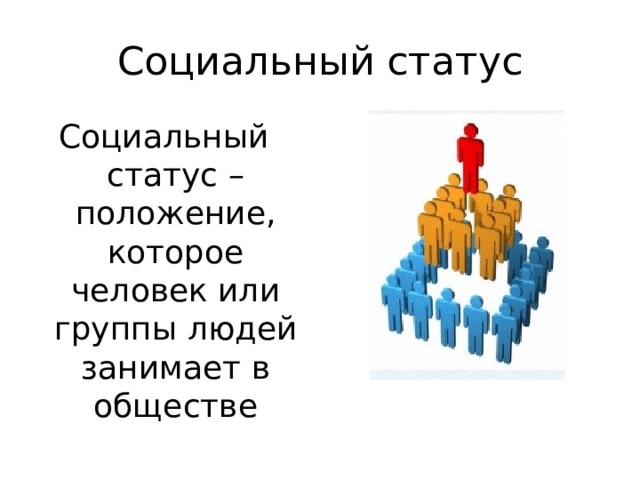 Социальный статус

Социальный статус – положение, которое человек или группы людей занимает в обществе